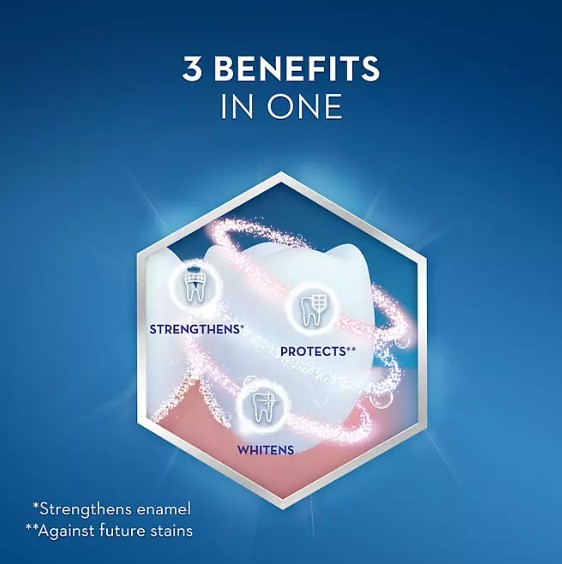 3 BENEFITS
IN ONE

STRENGTHENS*

PROTECTS**

WHITENS

*Strengthens enamel
**Against future stains